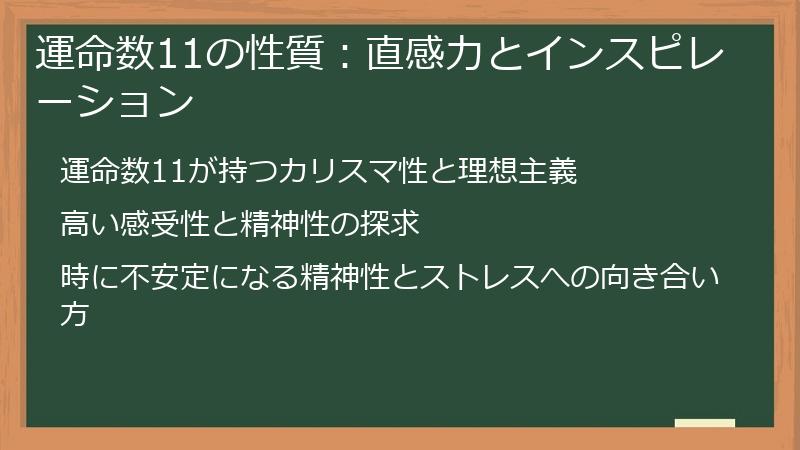 運命数11の性質：直感力とインスピレーション

運命数11が持つカリスマ性と理想主義

高い感受性と精神性の探求

時に不安定になる精神性とストレスへの向き合い方